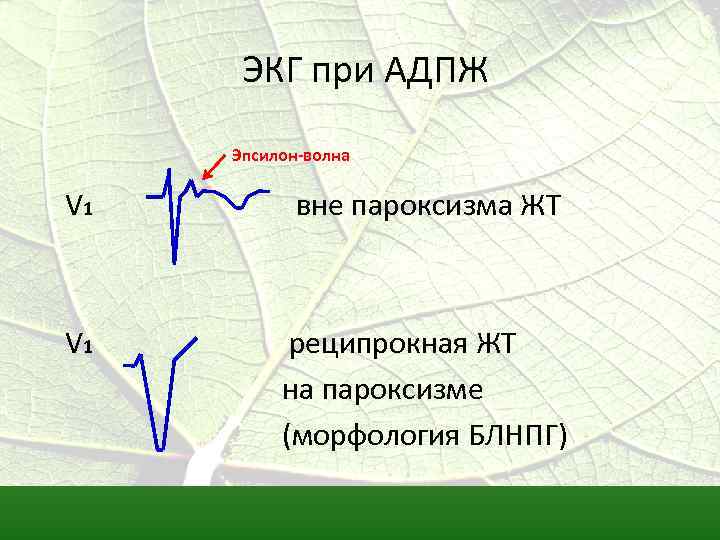 ЭКГ при АДПЖ

Эпсилон-волна

V₁

вне пароксизма ЖТ

V₁

реципрокная ЖТ на пароксизме (морфология БЛНПГ)